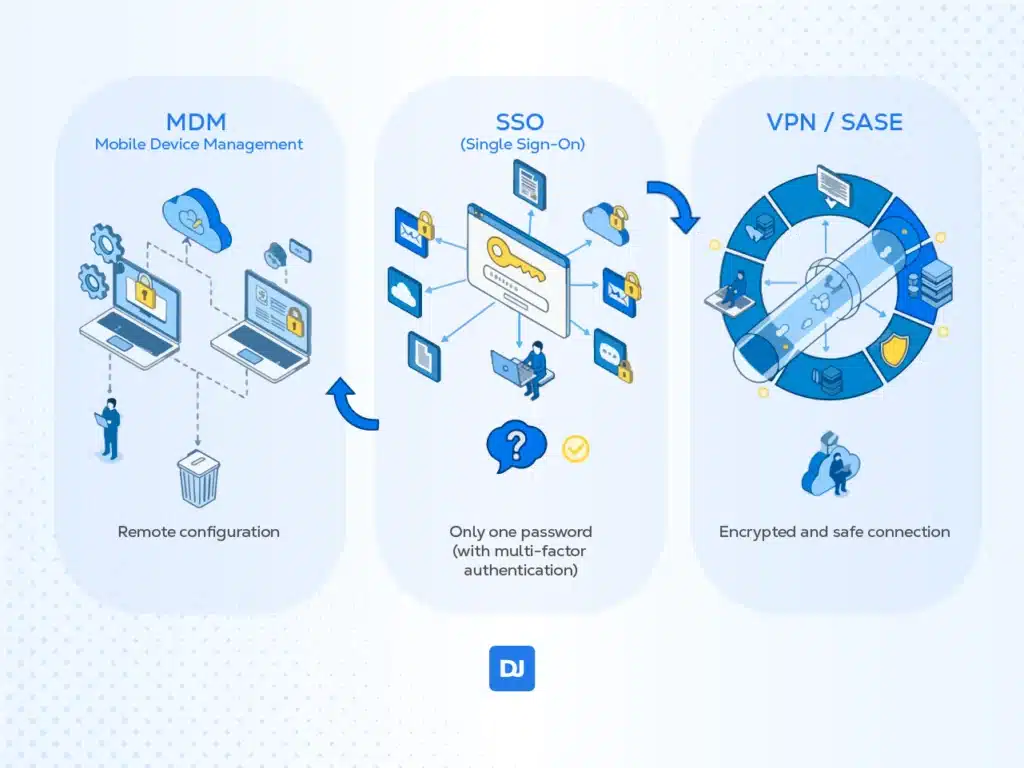 MDM
Mobile Device Management

Remote configuration

SSO
(Single Sign-On)

Only one password (with multi-factor authentication)

VPN / SASE

Encrypted and safe connection

DJ